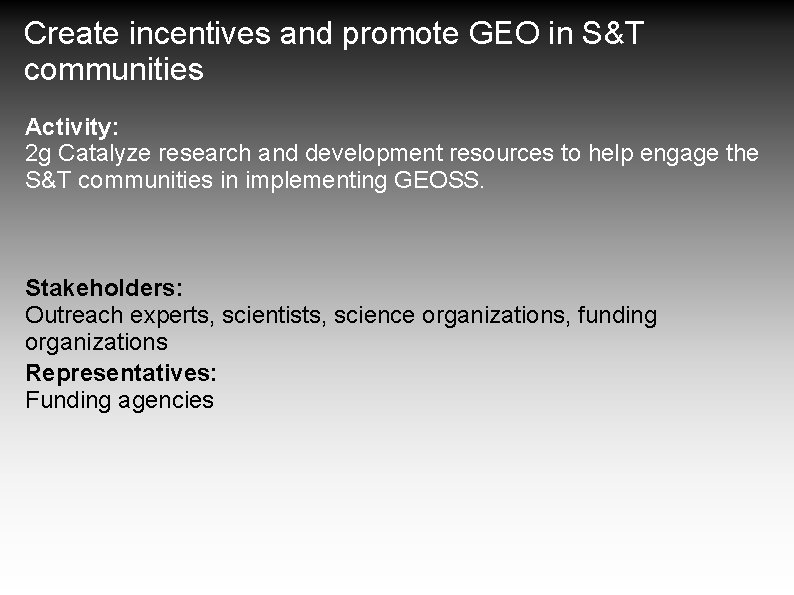 Create incentives and promote GEO in S&T communities

Activity:
2g Catalyze research and development resources to help engage the S&T communities in implementing GEOSS.

Stakeholders:
Outreach experts, scientists, science organizations, funding organizations

Representatives:
Funding agencies